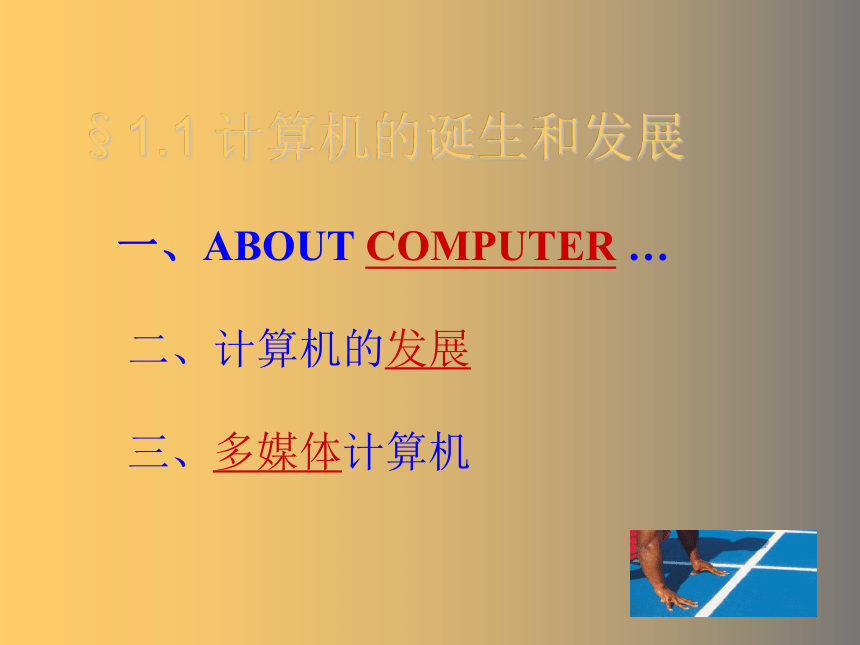 § 1.1 计算机的诞生和发展

一、ABOUT COMPUTER …

二、计算机的发展

三、多媒体计算机